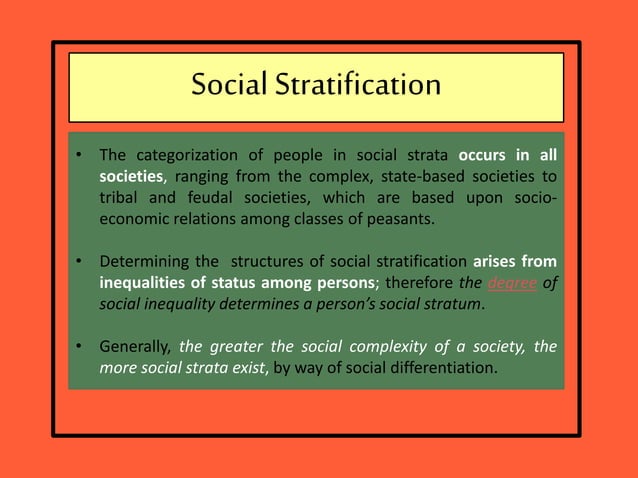 Social Stratification

• The categorization of people in social strata occurs in all societies, ranging from the complex, state-based societies to tribal and feudal societies, which are based upon socio-economic relations among classes of peasants.

• Determining the structures of social stratification arises from inequalities of status among persons; therefore the degree of social inequality determines a person's social stratum.

• Generally, the greater the social complexity of a society, the more social strata exist, by way of social differentiation.